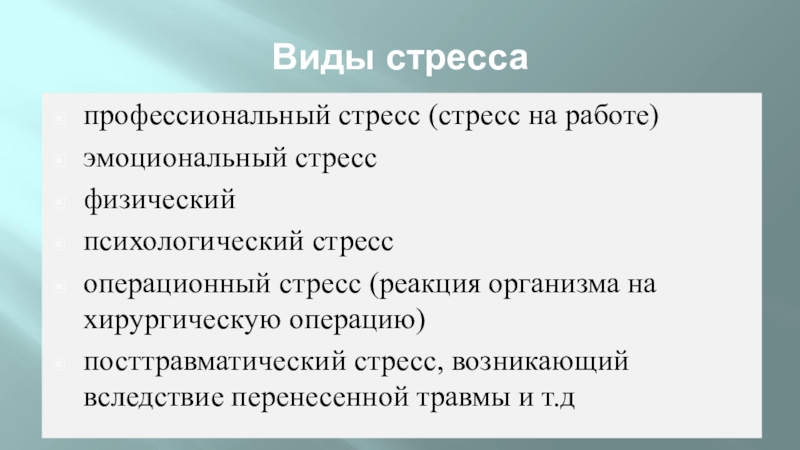 Виды стресса

профессиональный стресс (стресс на работе)

эмоциональный стресс

физический

психологический стресс

операционный стресс (реакция организма на хирургическую операцию)

посттравматический стресс, возникающий вследствие перенесенной травмы и т.д